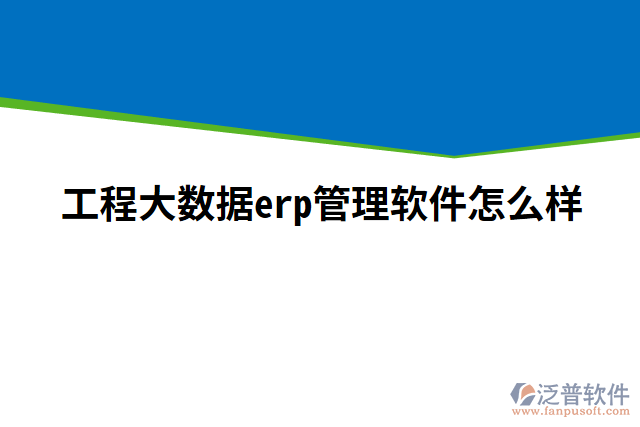 工程大数据erp管理软件怎么样

泛普软件
www.fanpusoft.com